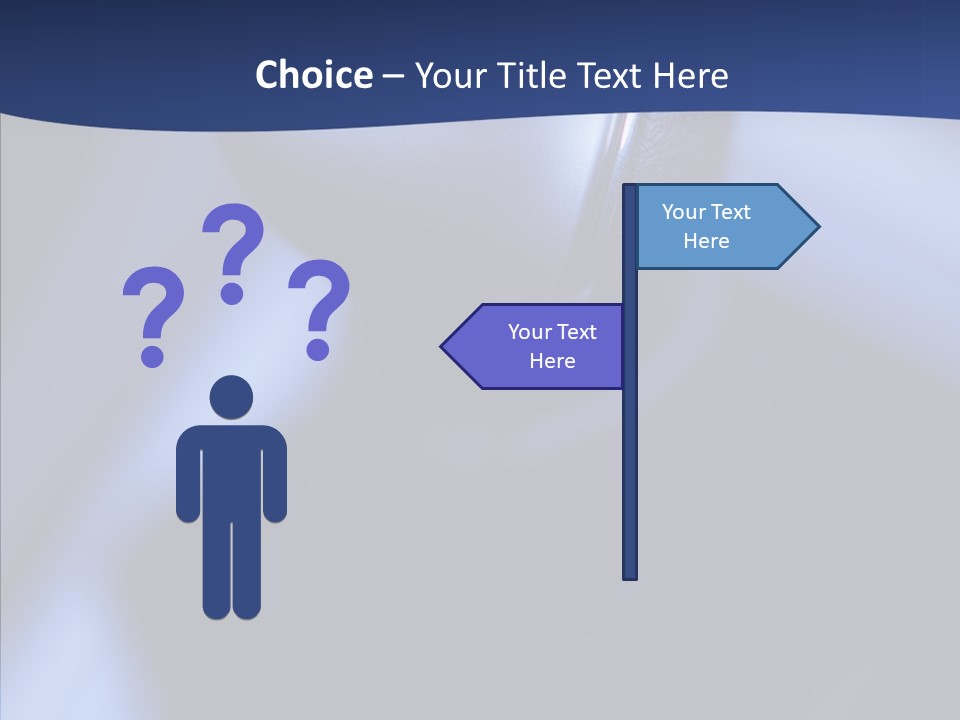 Choice – Your Title Text Here

? ? ?

Your Text Here

Your Text Here